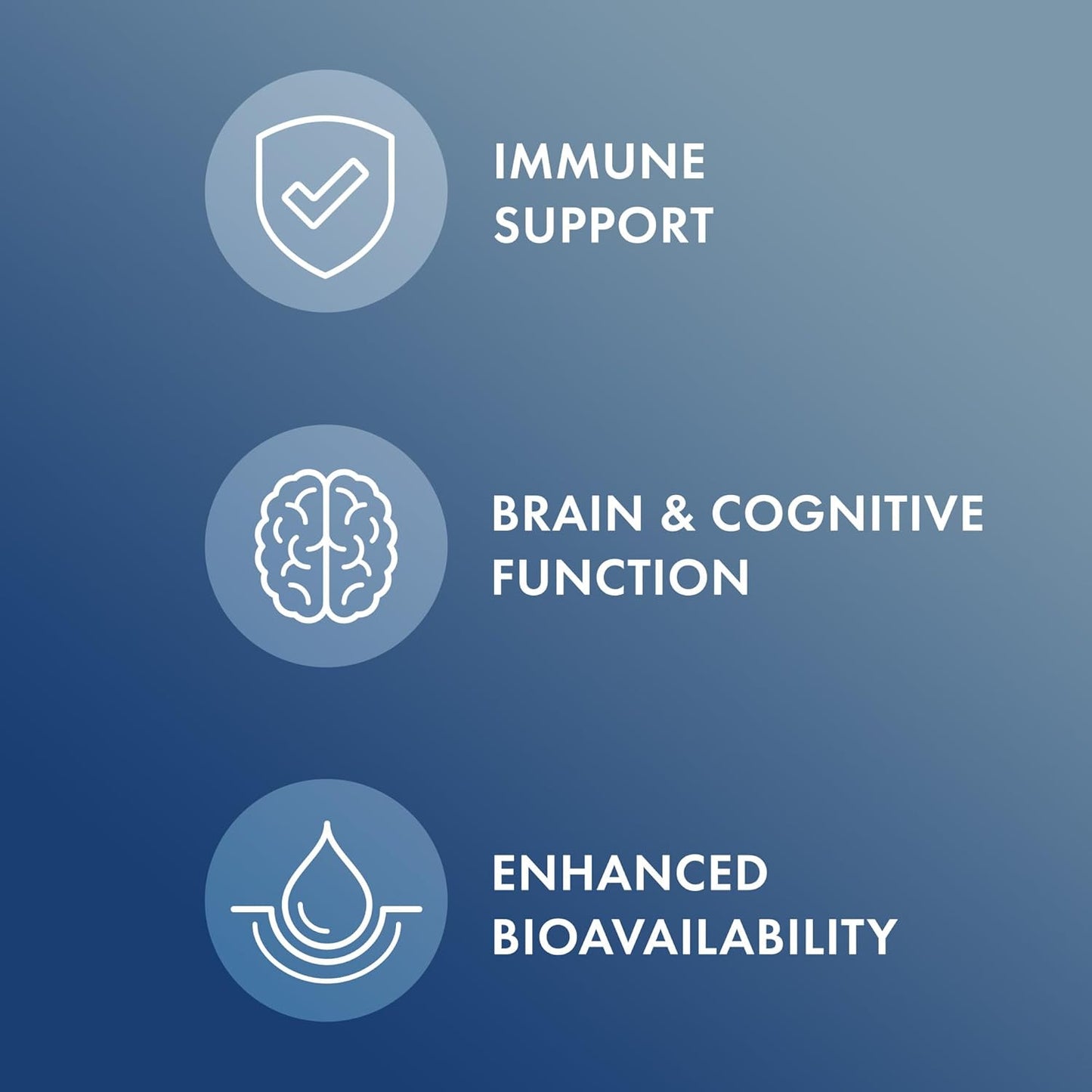 IMMUNE SUPPORT

BRAIN & COGNITIVE FUNCTION

ENHANCED BIOAVAILABILITY